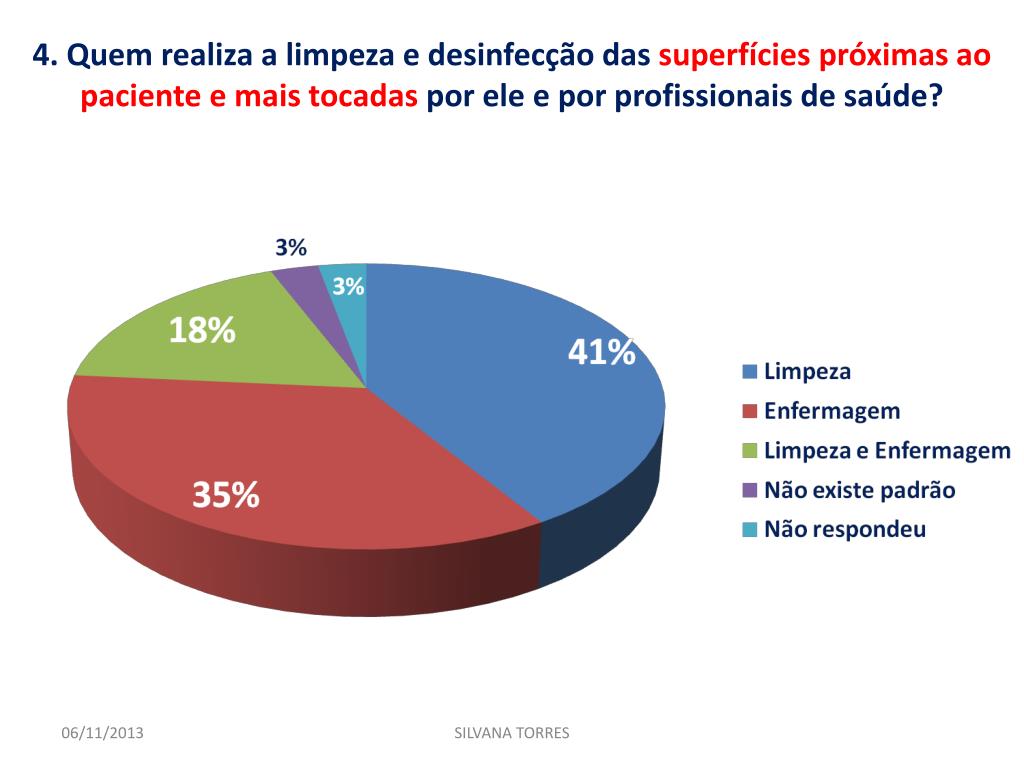 4. Quem realiza a limpeza e desinfecção das superfícies próximas ao paciente e mais tocadas por ele e por profissionais de saúde?

3%
3%
18%
41%
35%

Limpeza
Enfermagem
Limpeza e Enfermagem
Não existe padrão
Não respondeu

06/11/2013
SILVANA TORRES